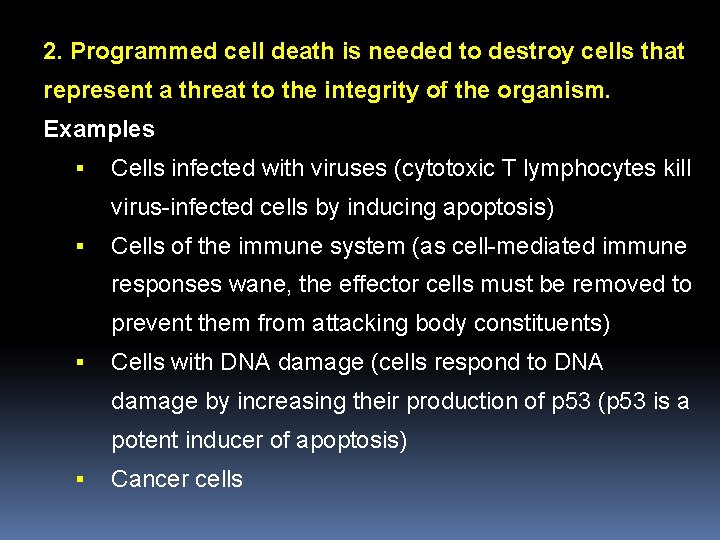 2. Programmed cell death is needed to destroy cells that represent a threat to the integrity of the organism.

Examples

▪ Cells infected with viruses (cytotoxic T lymphocytes kill virus-infected cells by inducing apoptosis)

▪ Cells of the immune system (as cell-mediated immune responses wane, the effector cells must be removed to prevent them from attacking body constituents)

▪ Cells with DNA damage (cells respond to DNA damage by increasing their production of p53 (p53 is a potent inducer of apoptosis)

▪ Cancer cells